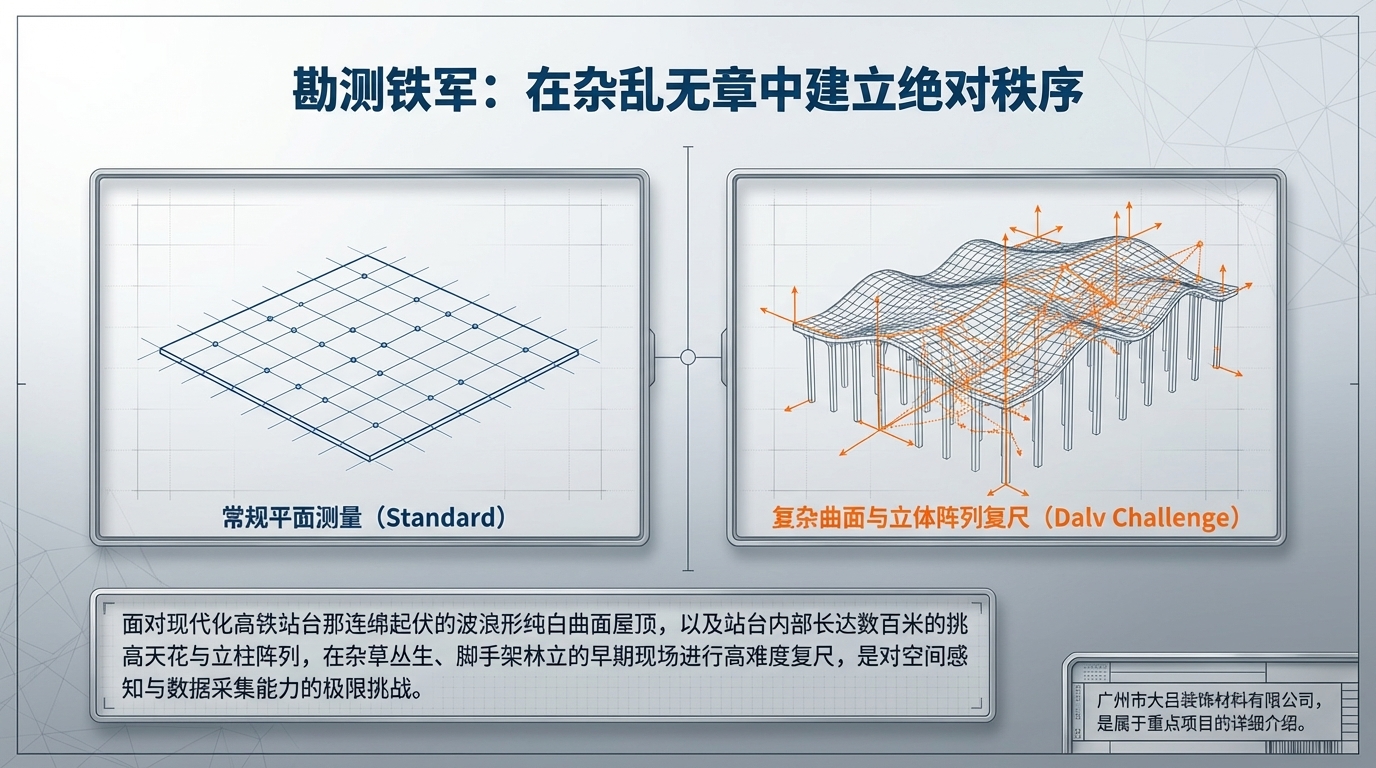 勘测铁军：在杂乱无章中建立绝对秩序

常规平面测量（Standard）

复杂曲面与立体阵列复尺（Dalv Challenge）

面对现代化高铁站台那连绵起伏的波浪形纯白曲面屋顶，以及站台内部长达数百米的挑高天花与立柱阵列，在杂草丛生、脚手架林立的早期现场进行高难度复尺，是对空间感知与数据采集能力的极限挑战。

广州市大吕装饰材料有限公司，是属于重点项目的详细介绍。